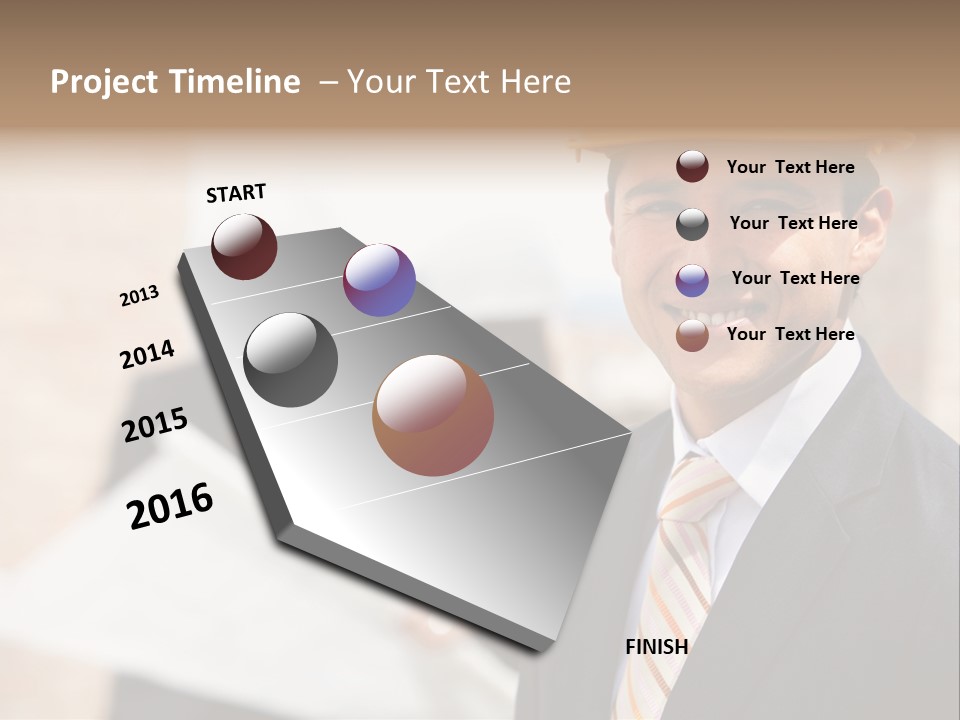 Project Timeline – Your Text Here

START

2013

2014

2015

2016

FINISH

Your Text Here

Your Text Here

Your Text Here

Your Text Here